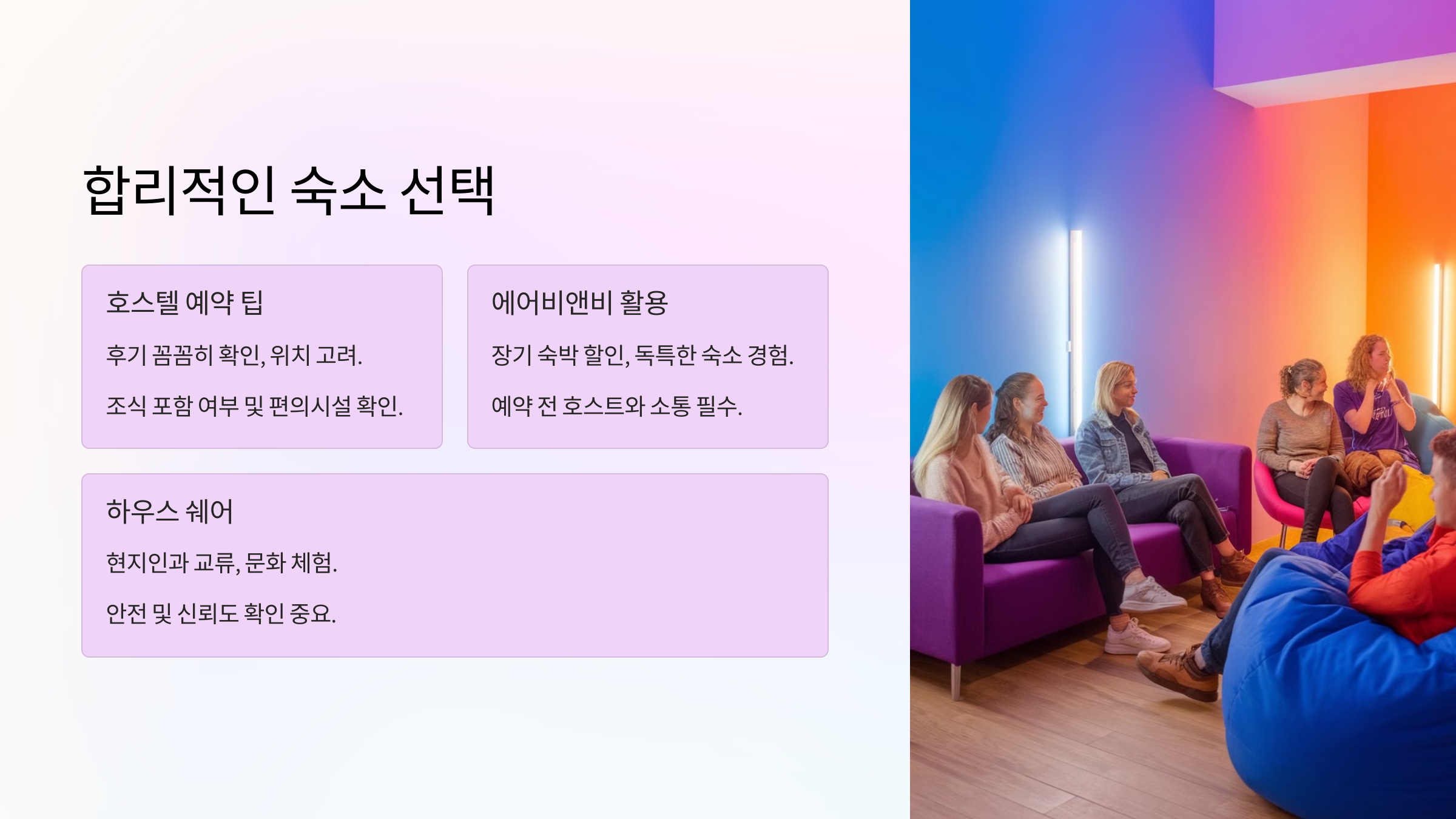 합리적인 숙소 선택

호스텔 예약 팁

후기 꼼꼼히 확인, 위치 고려.

조식 포함 여부 및 편의시설 확인.

에어비앤비 활용

장기 숙박 할인, 독특한 숙소 경험.

예약 전 호스트와 소통 필수.

하우스 쉐어

현지인과 교류, 문화 체험.

안전 및 신뢰도 확인 중요.